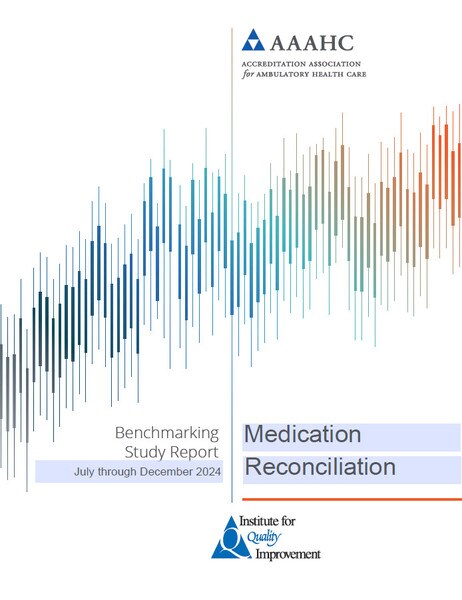 AAAHC
ACCREDITATION ASSOCIATION
for AMBULATORY HEALTH CARE

Benchmarking
Study Report
July through December 2024

Medication
Reconciliation

Institute for
Quality
Improvement